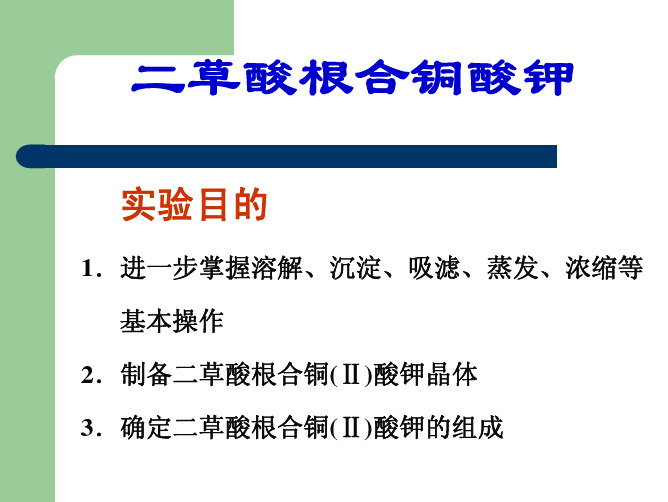 二草酸根合铜酸钾

实验目的

1. 进一步掌握溶解、沉淀、吸滤、蒸发、浓缩等基本操作

2. 制备二草酸根合铜(Ⅱ)酸钾晶体

3. 确定二草酸根合铜(Ⅱ)酸钾的组成